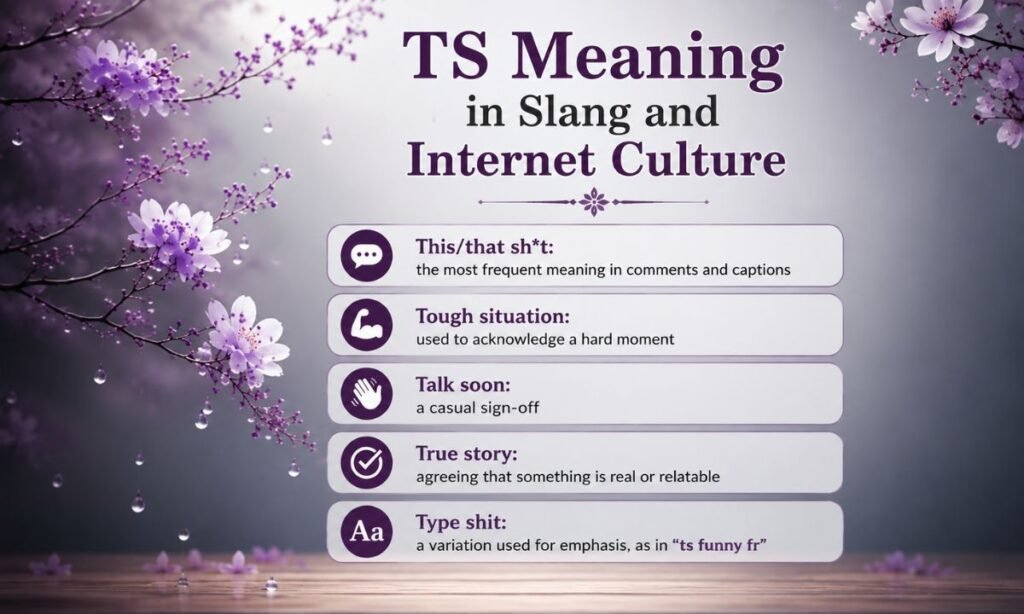 TS Meaning in Slang and Internet Culture

This/that sh*t:
the most frequent meaning in comments and captions

Tough situation:
used to acknowledge a hard moment

Talk soon:
a casual sign-off

True story:
agreeing that something is real or relatable

Aa

Type shit:
a variation used for emphasis, as in "ts funny fr"